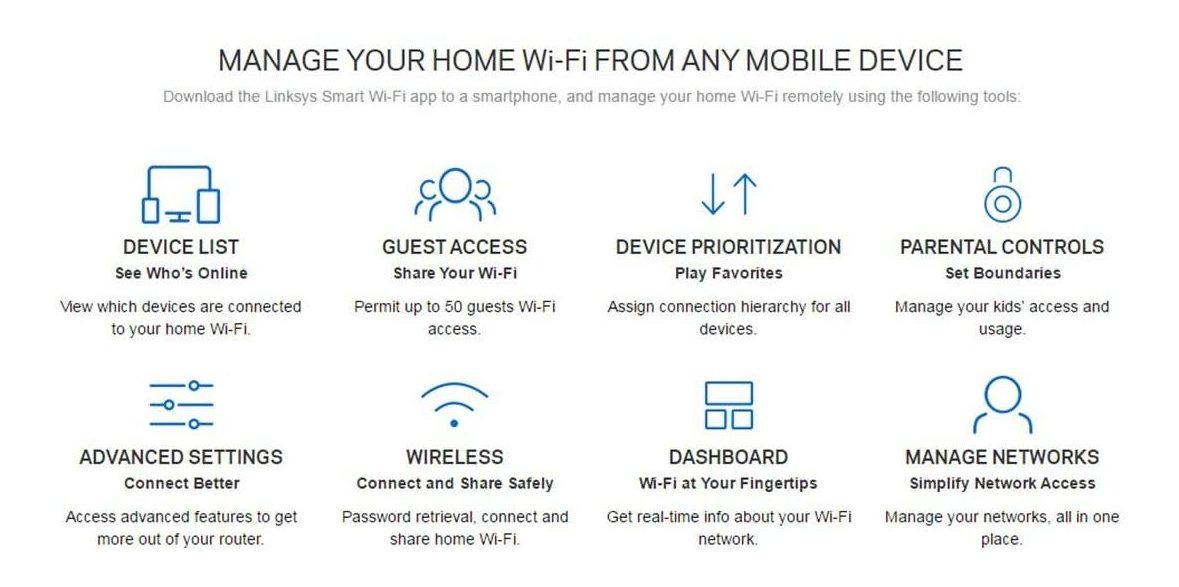 MANAGE YOUR HOME Wi-Fi FROM ANY MOBILE DEVICE

Download the Linksys Smart Wi-Fi app to a smartphone, and manage your home Wi-Fi remotely using the following tools:

DEVICE LIST
See Who's Online
View which devices are connected to your home Wi-Fi.

GUEST ACCESS
Share Your Wi-Fi
Permit up to 50 guests Wi-Fi access.

DEVICE PRIORITIZATION
Play Favorites
Assign connection hierarchy for all devices.

PARENTAL CONTROLS
Set Boundaries
Manage your kids' access and usage.

ADVANCED SETTINGS
Connect Better
Access advanced features to get more out of your router.

WIRELESS
Connect and Share Safely
Password retrieval, connect and share home Wi-Fi.

DASHBOARD
Wi-Fi at Your Fingertips
Get real-time info about your Wi-Fi network.

MANAGE NETWORKS
Simplify Network Access
Manage your networks, all in one place.